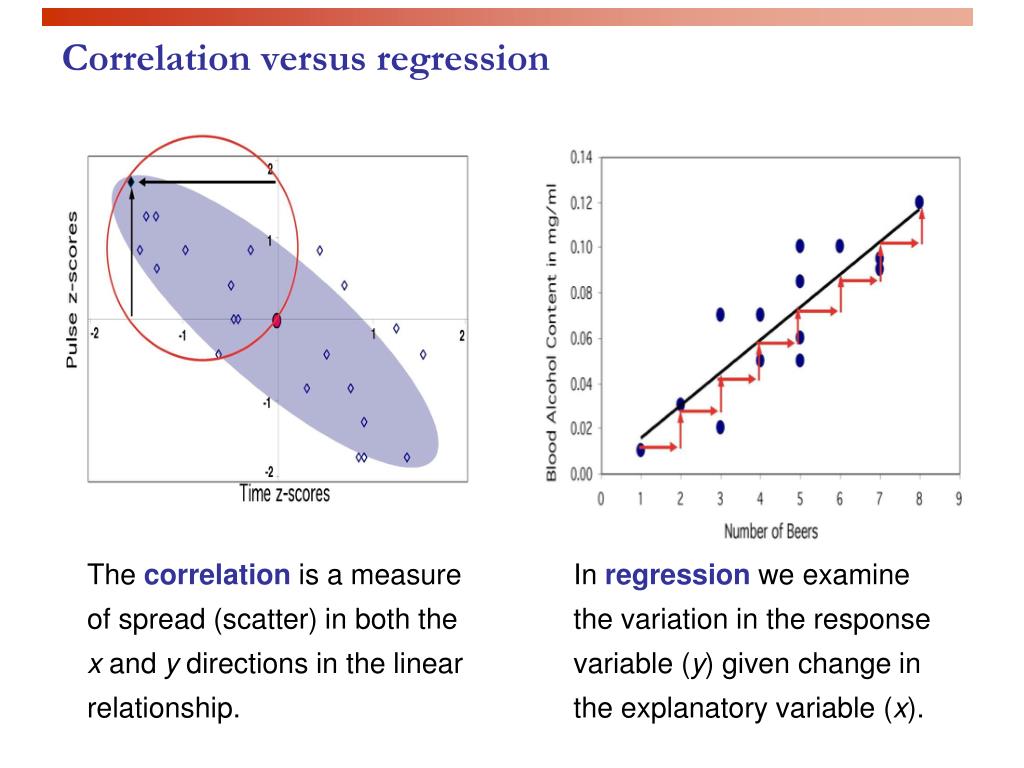 Correlation versus regression

Pulse z-scores

2

1

-2

-1

1

2

-1

-2

Time z-scores

Blood Alcohol Content in mg/ml

0.14

0.12

0.10

0.08

0.06

0.04

0.02

0.00

0

1

2

3

4

5

6

7

8

9

Number of Beers

The correlation is a measure of spread (scatter) in both the $x$ and $y$ directions in the linear relationship.

In regression we examine the variation in the response variable ($y$) given change in the explanatory variable ($x$).